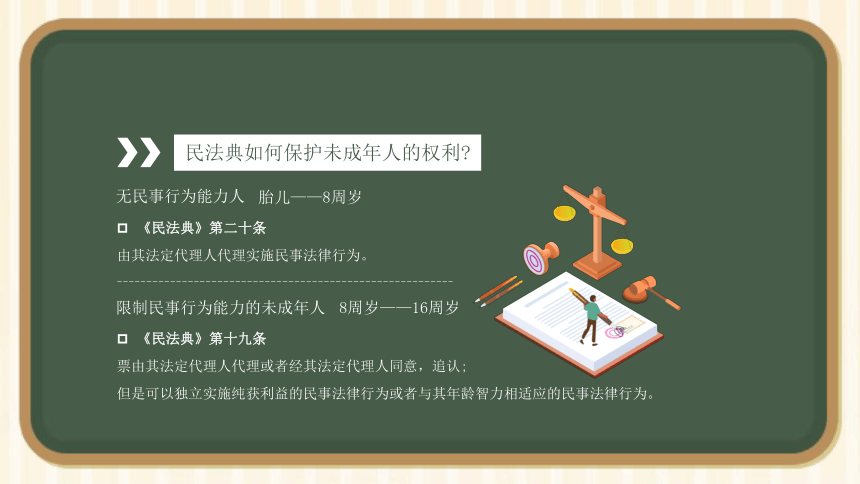 民法典如何保护未成年人的权利?

无民事行为能力人　胎儿——8周岁

《民法典》第二十条

由其法定代理人代理实施民事法律行为。

限制民事行为能力的未成年人　8周岁——16周岁

《民法典》第十九条

票由其法定代理人代理或者经其法定代理人同意，追认;

但是可以独立实施纯获利益的民事法律行为或者与其年龄智力相适应的民事法律行为。